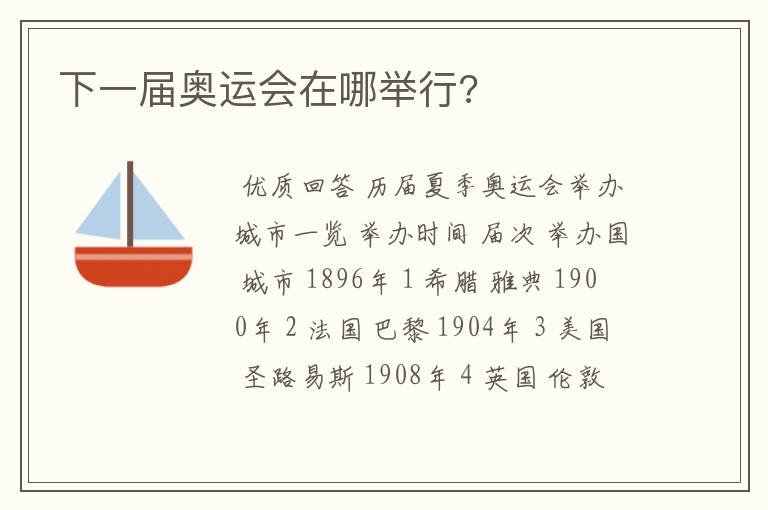 下一届奥运会在哪举行?

优质回答 历届夏季奥运会举办城市一览 举办时间 届次 举办国 城市 1896年 1 希腊 雅典 1900年 2 法国 巴黎 1904年 3 美国 圣路易斯 1908年 4 英国 伦敦